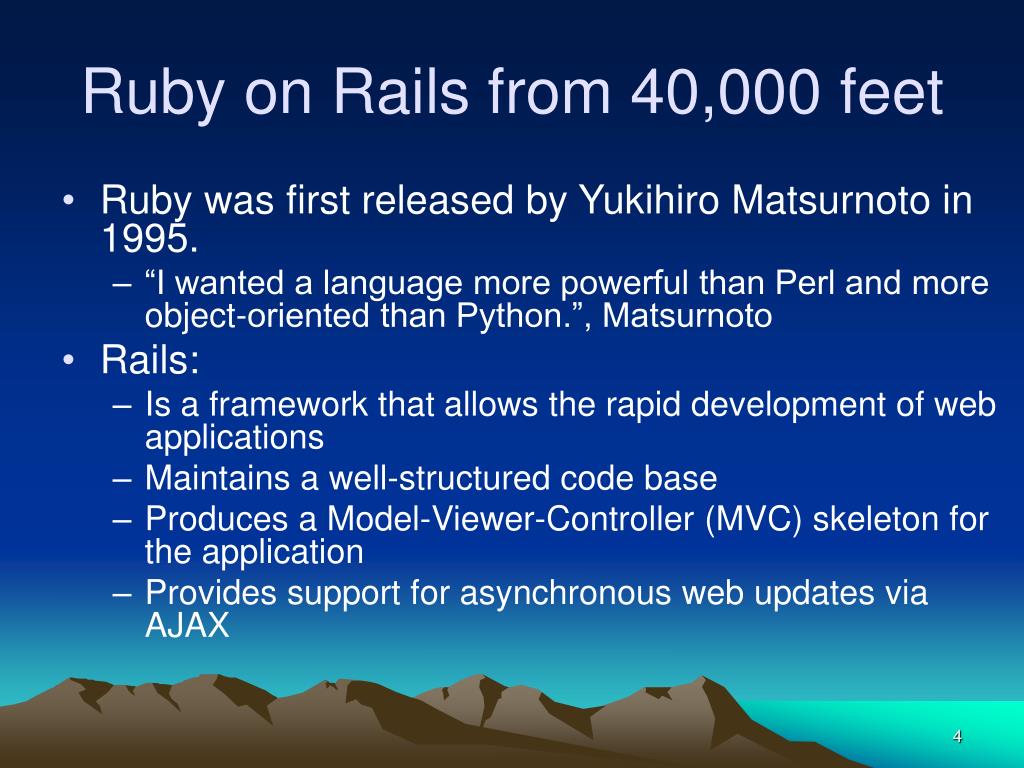 Ruby on Rails from 40,000 feet

• Ruby was first released by Yukihiro Matsurnoto in 1995.
– “I wanted a language more powerful than Perl and more object-oriented than Python.”, Matsurnoto

• Rails:
– Is a framework that allows the rapid development of web applications
– Maintains a well-structured code base
– Produces a Model-Viewer-Controller (MVC) skeleton for the application
– Provides support for asynchronous web updates via AJAX

4